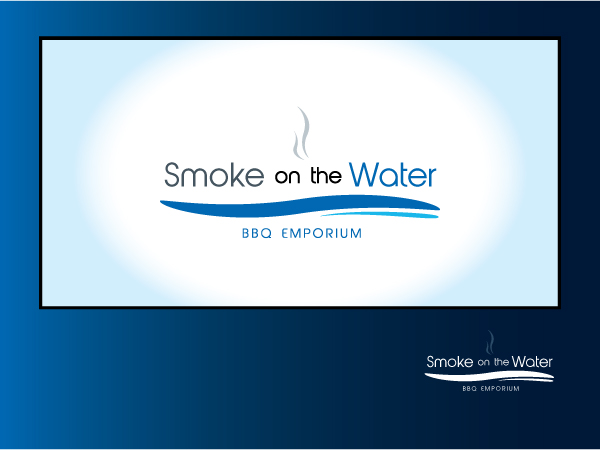 Smoke on the Water
BBQ EMPORIUM

Smoke on the Water
BBQ EMPORIUM